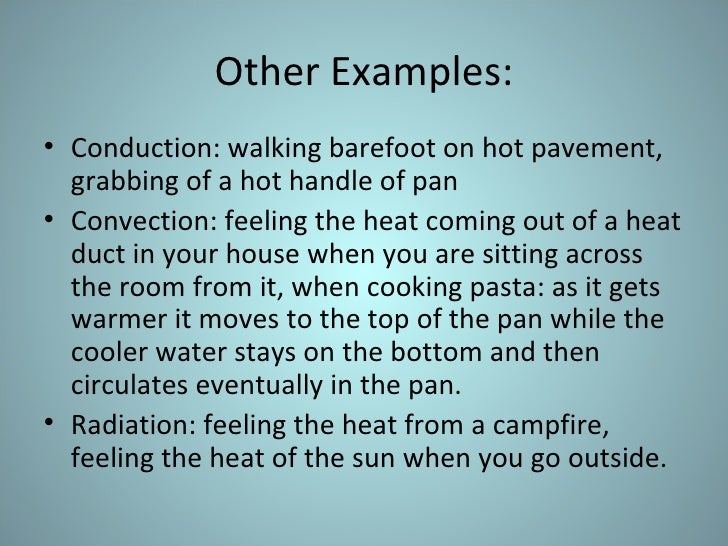 Other Examples:

• Conduction: walking barefoot on hot pavement, grabbing of a hot handle of pan

• Convection: feeling the heat coming out of a heat duct in your house when you are sitting across the room from it, when cooking pasta: as it gets warmer it moves to the top of the pan while the cooler water stays on the bottom and then circulates eventually in the pan.

• Radiation: feeling the heat from a campfire, feeling the heat of the sun when you go outside.